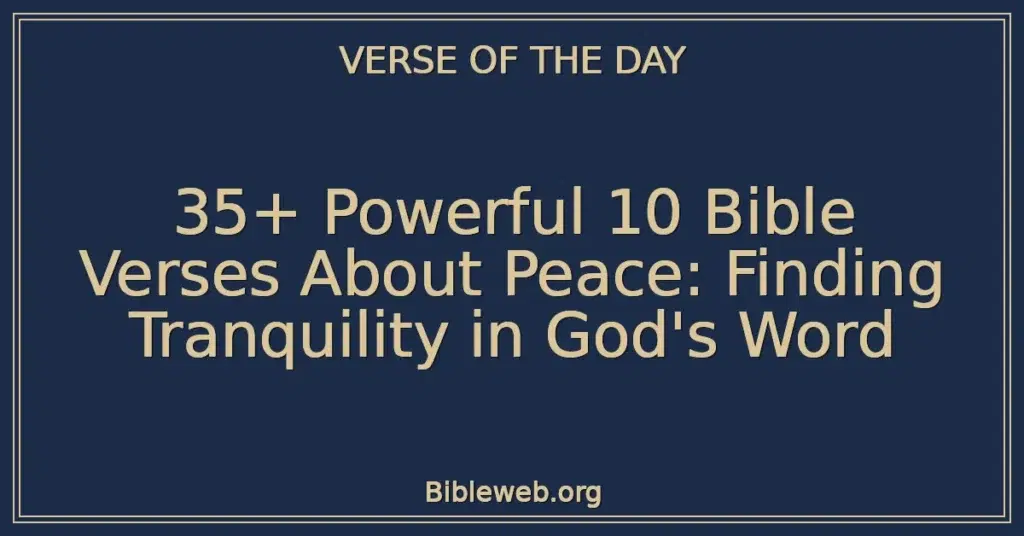 VERSE OF THE DAY

35+ Powerful 10 Bible Verses About Peace: Finding Tranquility in God's Word

Bibleweb.org